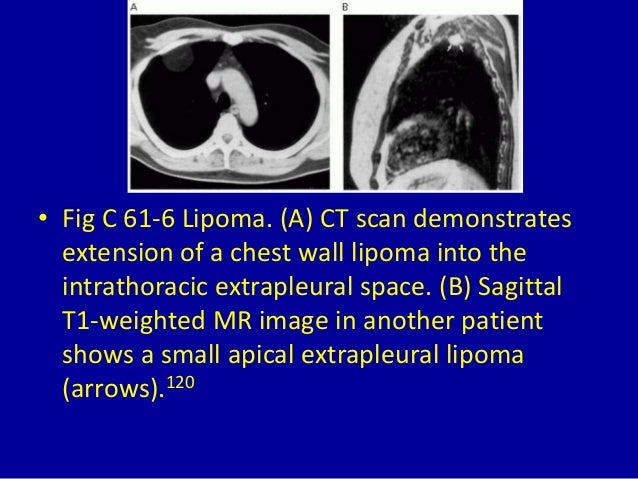 A

B

• Fig C 61-6 Lipoma. (A) CT scan demonstrates extension of a chest wall lipoma into the intrathoracic extrapleural space. (B) Sagittal T1-weighted MR image in another patient shows a small apical extrapleural lipoma (arrows).$^{120}$